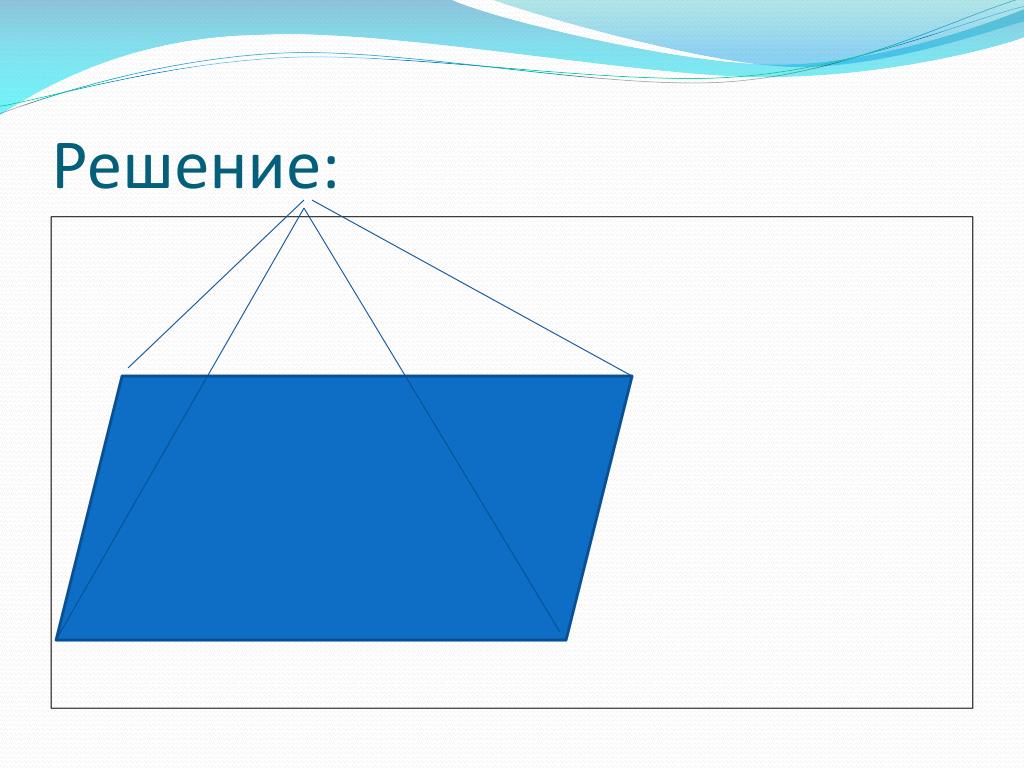 Решение: